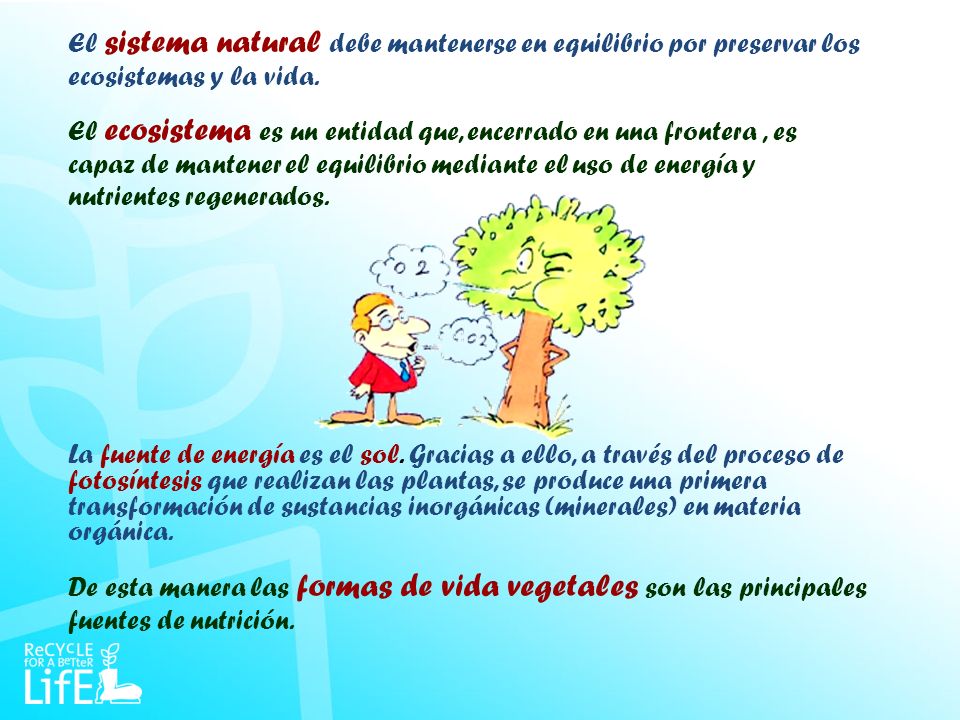 El sistema natural debe mantenerse en equilibrio por preservar los ecosistemas y la vida.

El ecosistema es un entidad que, encerrado en una frontera , es capaz de mantener el equilibrio mediante el uso de energía y nutrientes regenerados.

O 2

CO2

La fuente de energía es el sol. Gracias a ello, a través del proceso de fotosíntesis que realizan las plantas, se produce una primera transformación de sustancias inorgánicas (minerales) en materia orgánica.

De esta manera las formas de vida vegetales son las principales fuentes de nutrición.

ReCYCLE FOR A BETTER LIFE